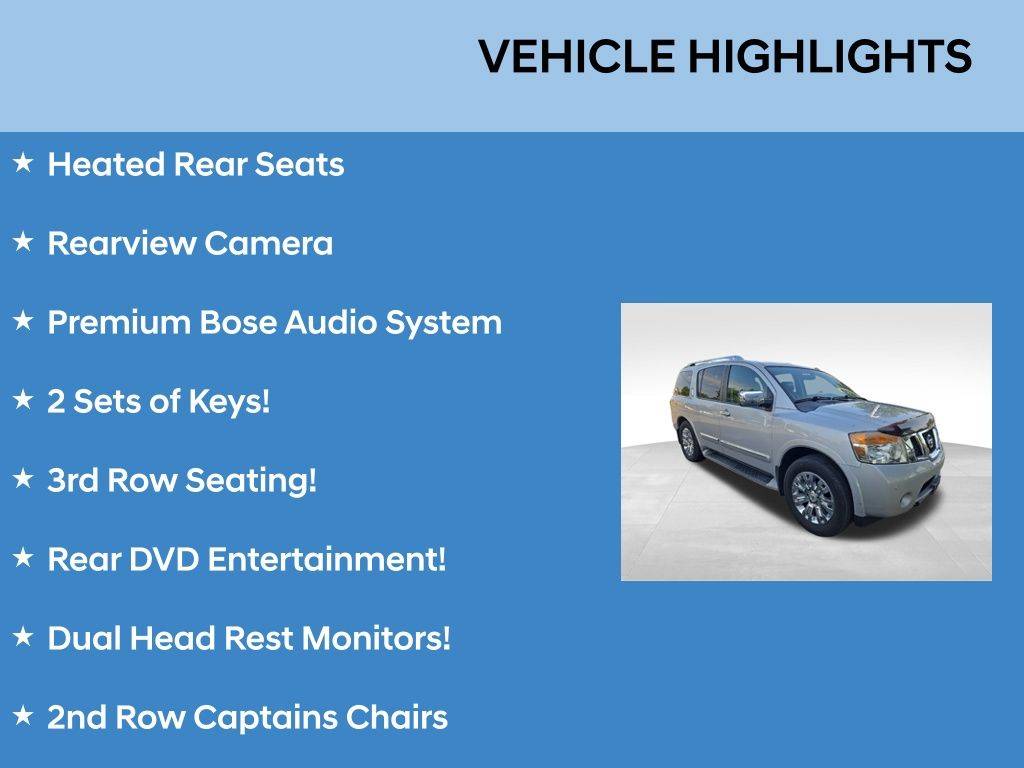 VEHICLE HIGHLIGHTS

★ Heated Rear Seats

★ Rearview Camera

★ Premium Bose Audio System

★ 2 Sets of Keys!

★ 3rd Row Seating!

★ Rear DVD Entertainment!

★ Dual Head Rest Monitors!

★ 2nd Row Captains Chairs